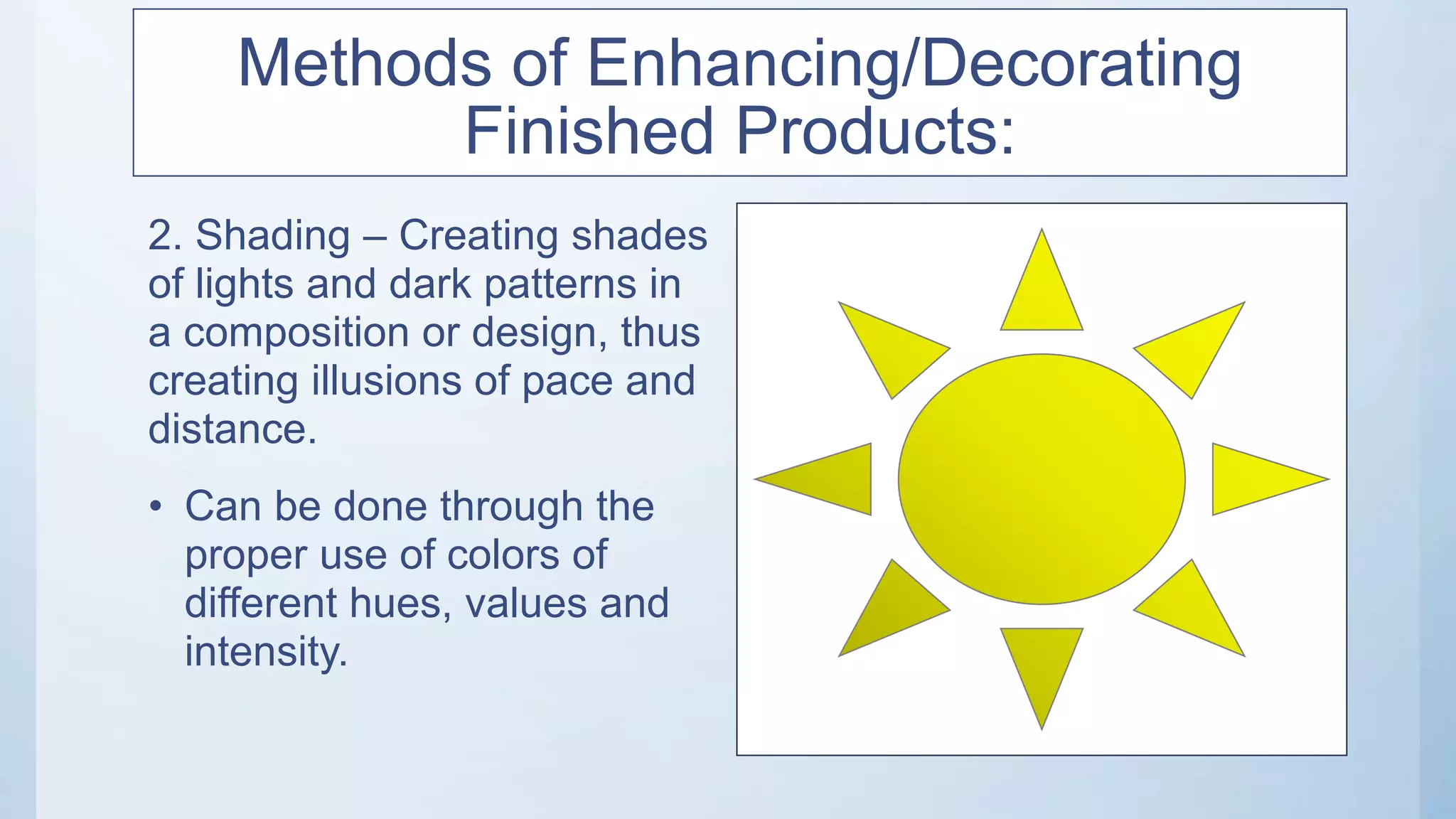 Methods of Enhancing/Decorating Finished Products:

2. Shading – Creating shades of lights and dark patterns in a composition or design, thus creating illusions of pace and distance.

• Can be done through the proper use of colors of different hues, values and intensity.